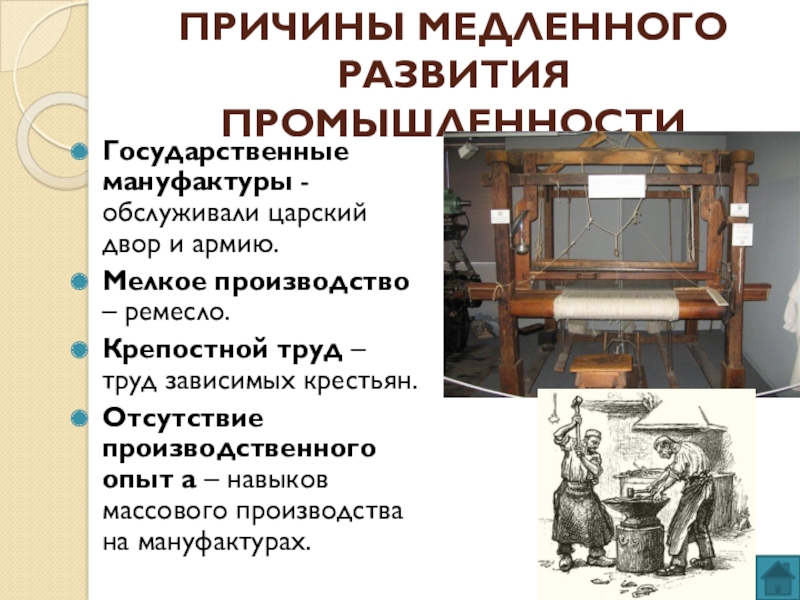 ПРИЧИНЫ МЕДЛЕННОГО РАЗВИТИЯ ПРОМЫШЛЕННОСТИ

Государственные мануфактуры - обслуживали царский двор и армию.

Мелкое производство – ремесло.

Крепостной труд – труд зависимых крестьян.

Отсутствие производственного опыт а – навыков массового производства на мануфактурах.